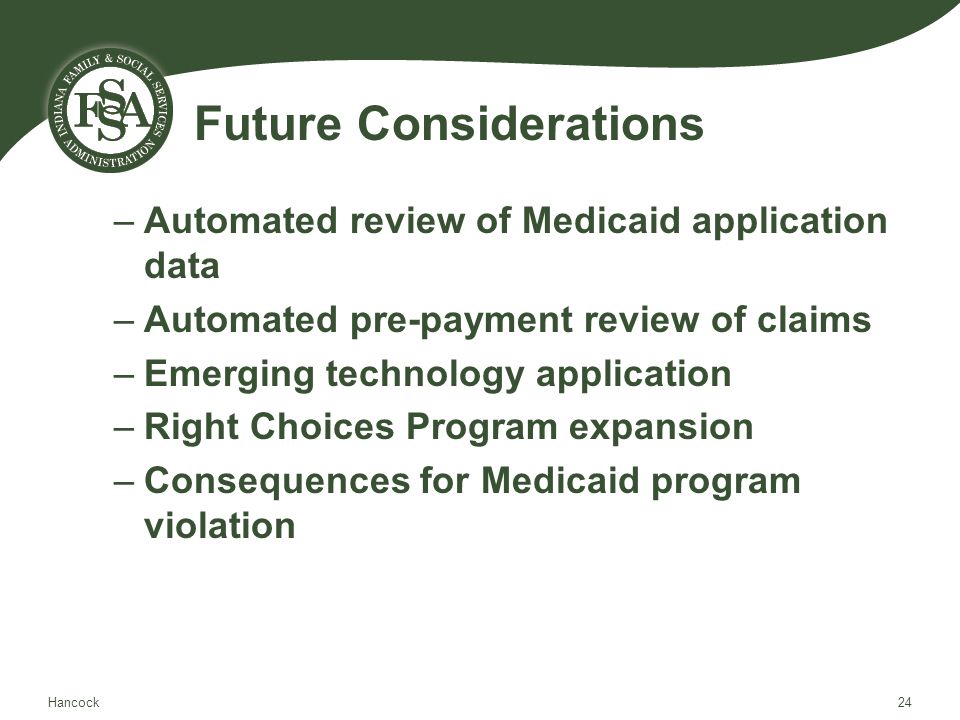 INDIANA FAMILY & SOCIAL SERVICES ADMINISTRATION
FSSA

Future Considerations

– Automated review of Medicaid application data
– Automated pre-payment review of claims
– Emerging technology application
– Right Choices Program expansion
– Consequences for Medicaid program violation

Hancock

24